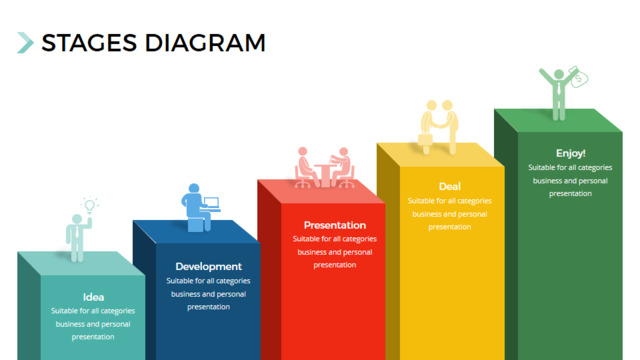 STAGES DIAGRAM

Idea
Suitable for all categories business and personal presentation

Development
Suitable for all categories business and personal presentation

Presentation
Suitable for all categories business and personal presentation

Deal
Suitable for all categories business and personal presentation

Enjoy!
Suitable for all categories business and personal presentation